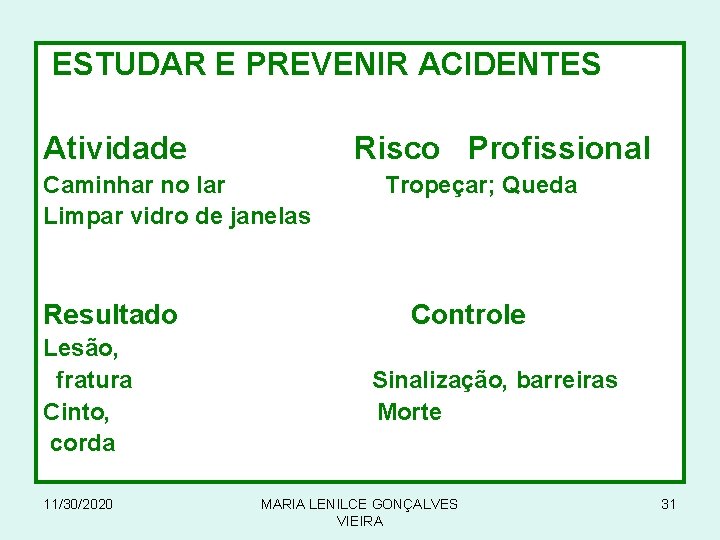 ESTUDAR E PREVENIR ACIDENTES

Atividade Risco Profissional
Caminhar no lar Tropeçar; Queda
Limpar vidro de janelas

Resultado Controle
Lesão,
fratura Sinalização, barreiras
Cinto, Morte
corda

11/30/2020 MARIA LENILCE GONÇALVES VIEIRA 31